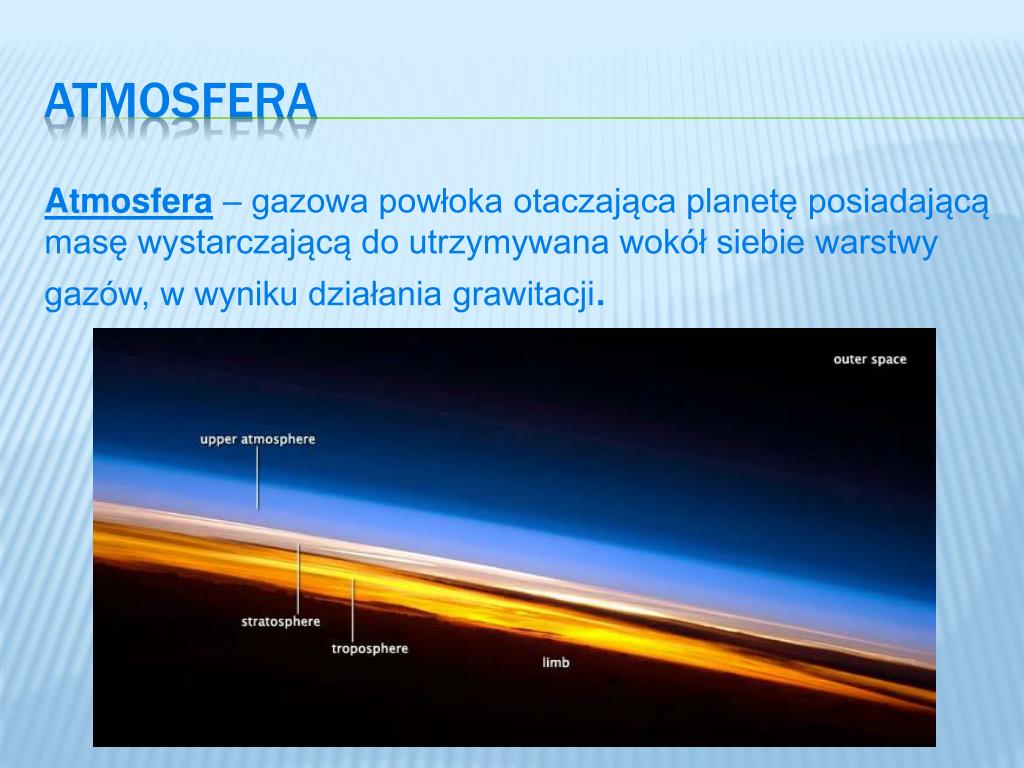 ATMOSFERA

Atmosfera – gazowa powłoka otaczająca planetę posiadającą masę wystarczającą do utrzymywana wokół siebie warstwy gazów, w wyniku działania grawitacji.

outer space

upper atmosphere

stratosphere

troposphere

limb